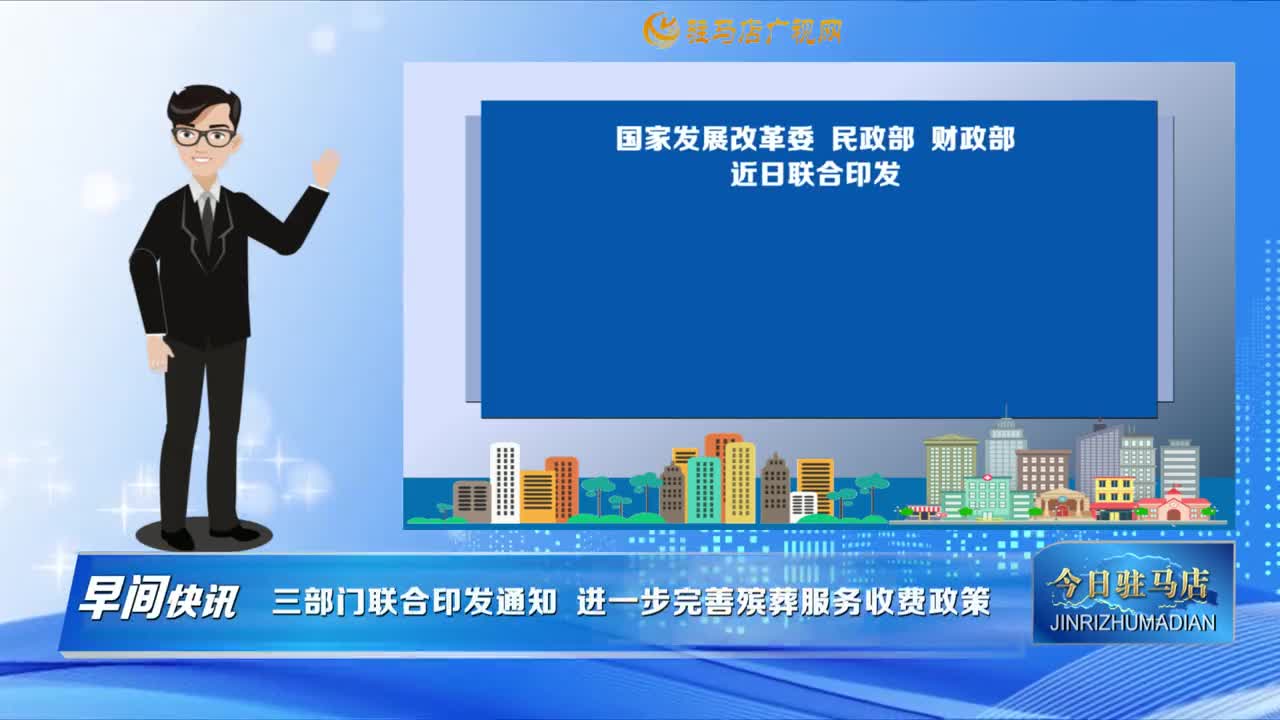 驻马店广视网

国家发展改革委 民政部 财政部
近日联合印发

早间快讯 三部门联合印发通知 进一步完善殡葬服务收费政策

今日驻马店
JINRIZHUMADIAN